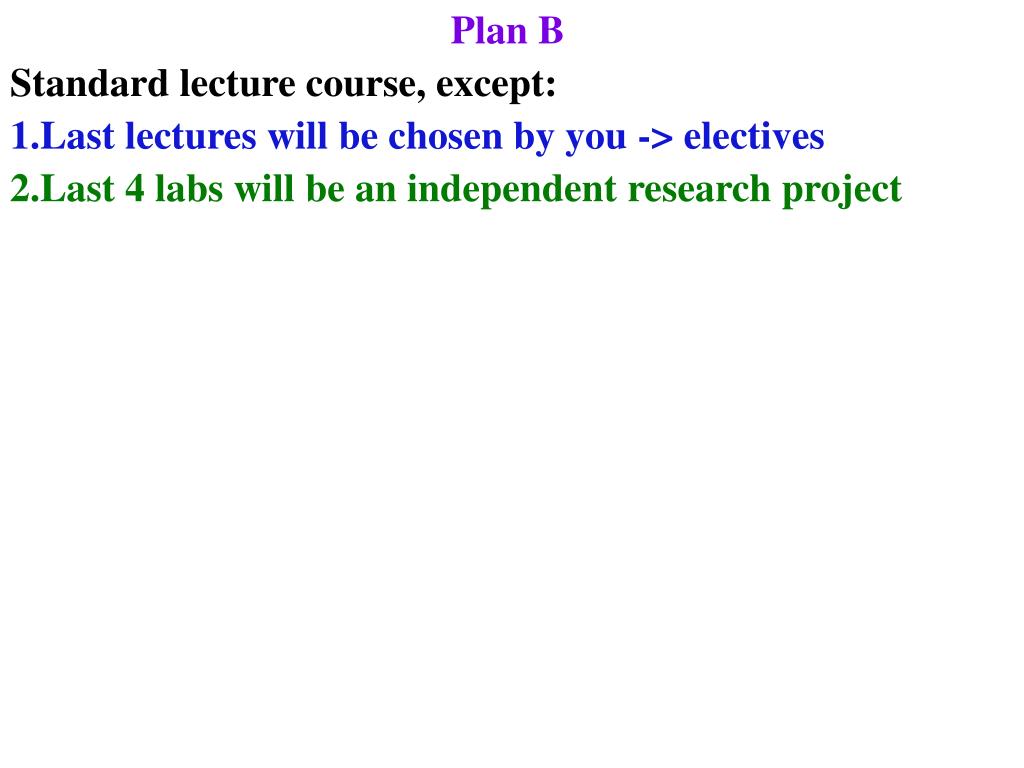 Plan B

Standard lecture course, except:

1.Last lectures will be chosen by you -> electives

2.Last 4 labs will be an independent research project